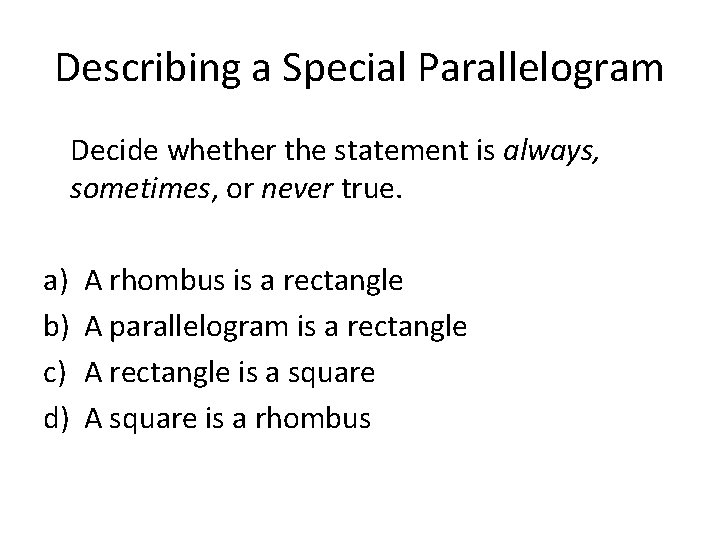 Describing a Special Parallelogram

Decide whether the statement is always, sometimes, or never true.

a) A rhombus is a rectangle
b) A parallelogram is a rectangle
c) A rectangle is a square
d) A square is a rhombus